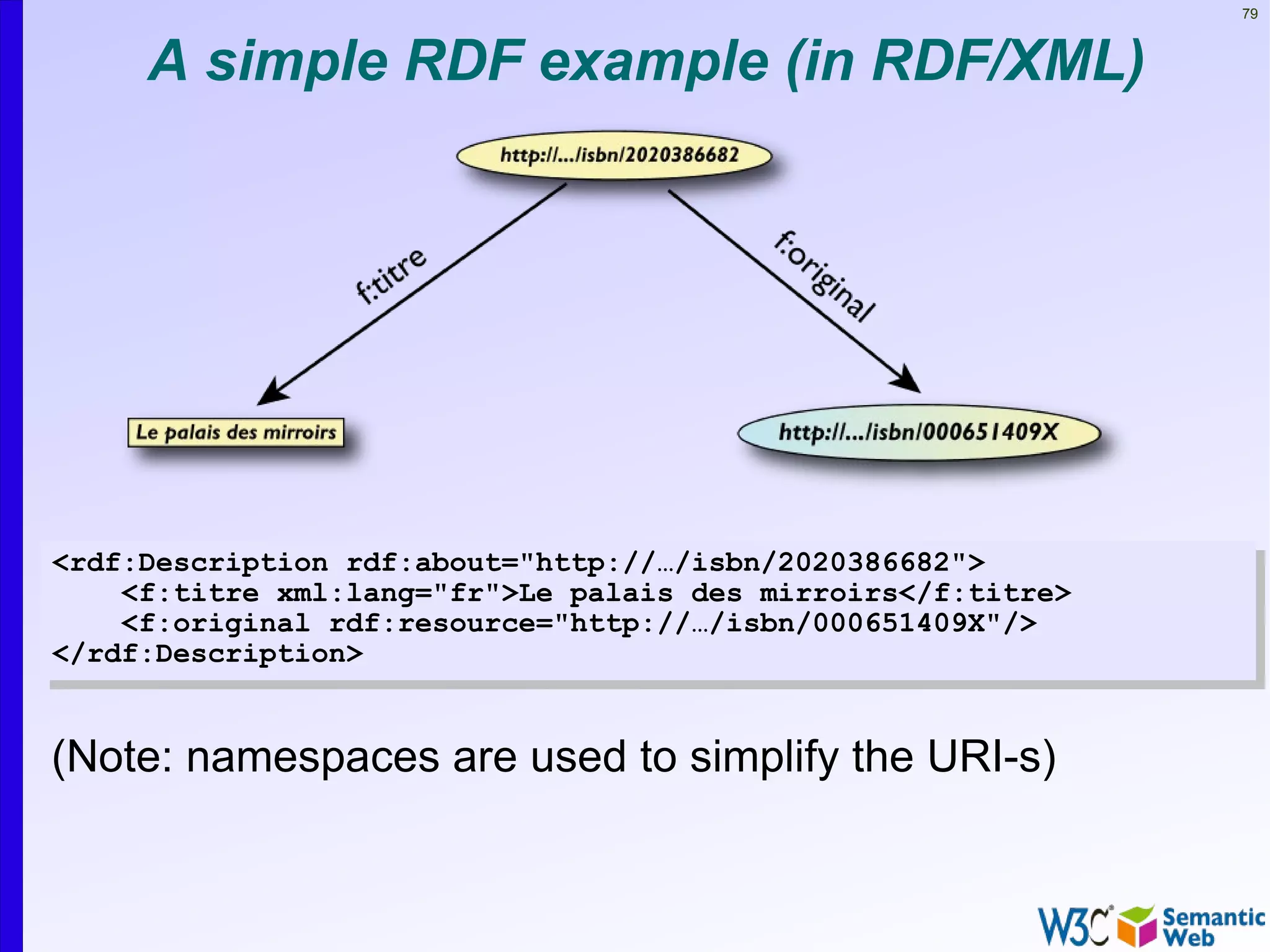 79

A simple RDF example (in RDF/XML)

http://…/isbn/2020386682

f:titre

f:original

Le palais des mirroirs

http://…/isbn/000651409X

<rdf:Description rdf:about="http://…/isbn/2020386682">
<f:titre xml:lang="fr">Le palais des mirroirs</f:titre>
<f:original rdf:resource="http://…/isbn/000651409X"/>
</rdf:Description>

(Note: namespaces are used to simplify the URI-s)

W3C Semantic Web